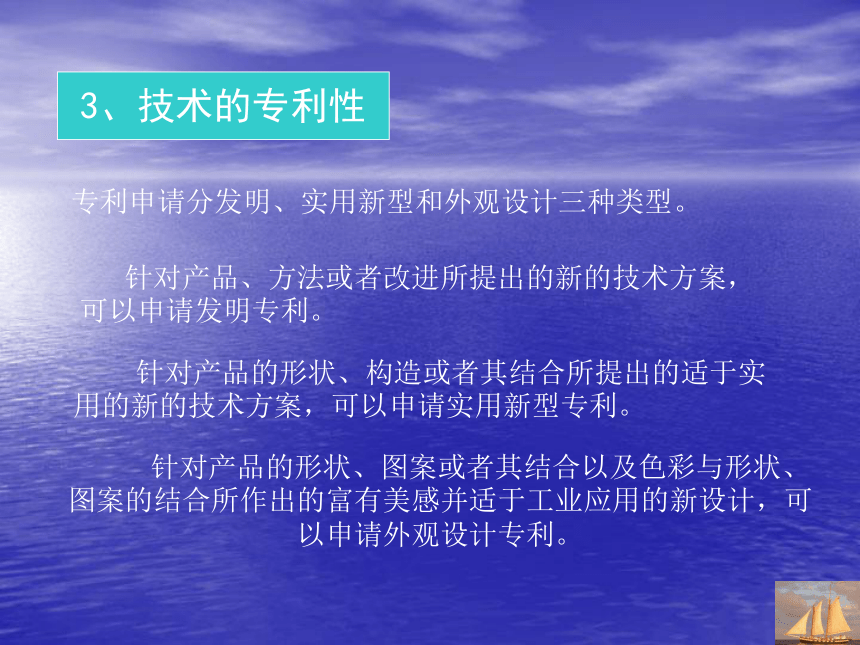 3、技术的专利性

专利申请分发明、实用新型和外观设计三种类型。

针对产品、方法或者改进所提出的新的技术方案，可以申请发明专利。

针对产品的形状、构造或者其结合所提出的适于实用的新的技术方案，可以申请实用新型专利。

针对产品的形状、图案或者其结合以及色彩与形状、图案的结合所作出的富有美感并适于工业应用的新设计，可以申请外观设计专利。